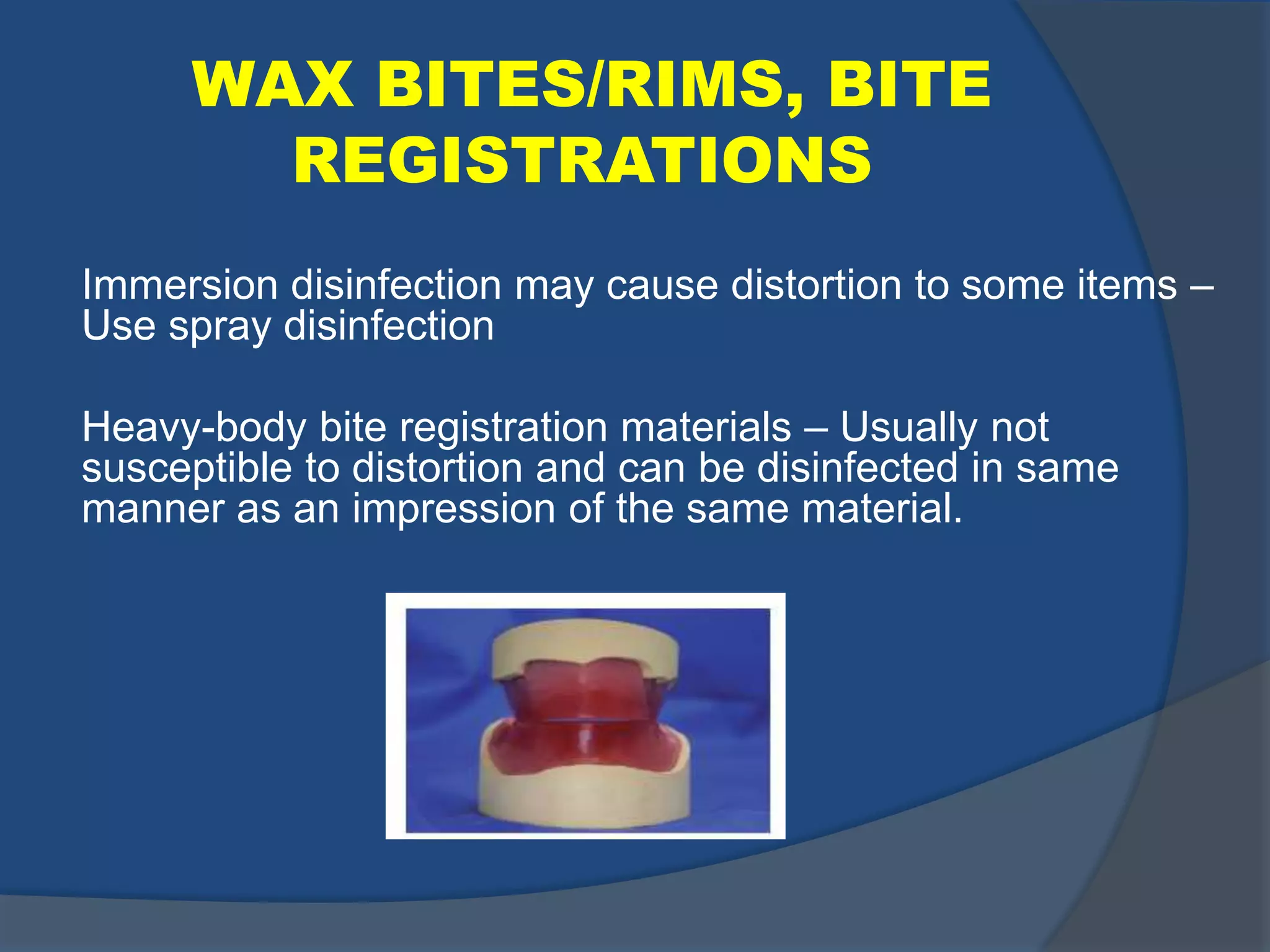 WAX BITES/RIMS, BITE REGISTRATIONS

Immersion disinfection may cause distortion to some items – Use spray disinfection

Heavy-body bite registration materials – Usually not susceptible to distortion and can be disinfected in same manner as an impression of the same material.